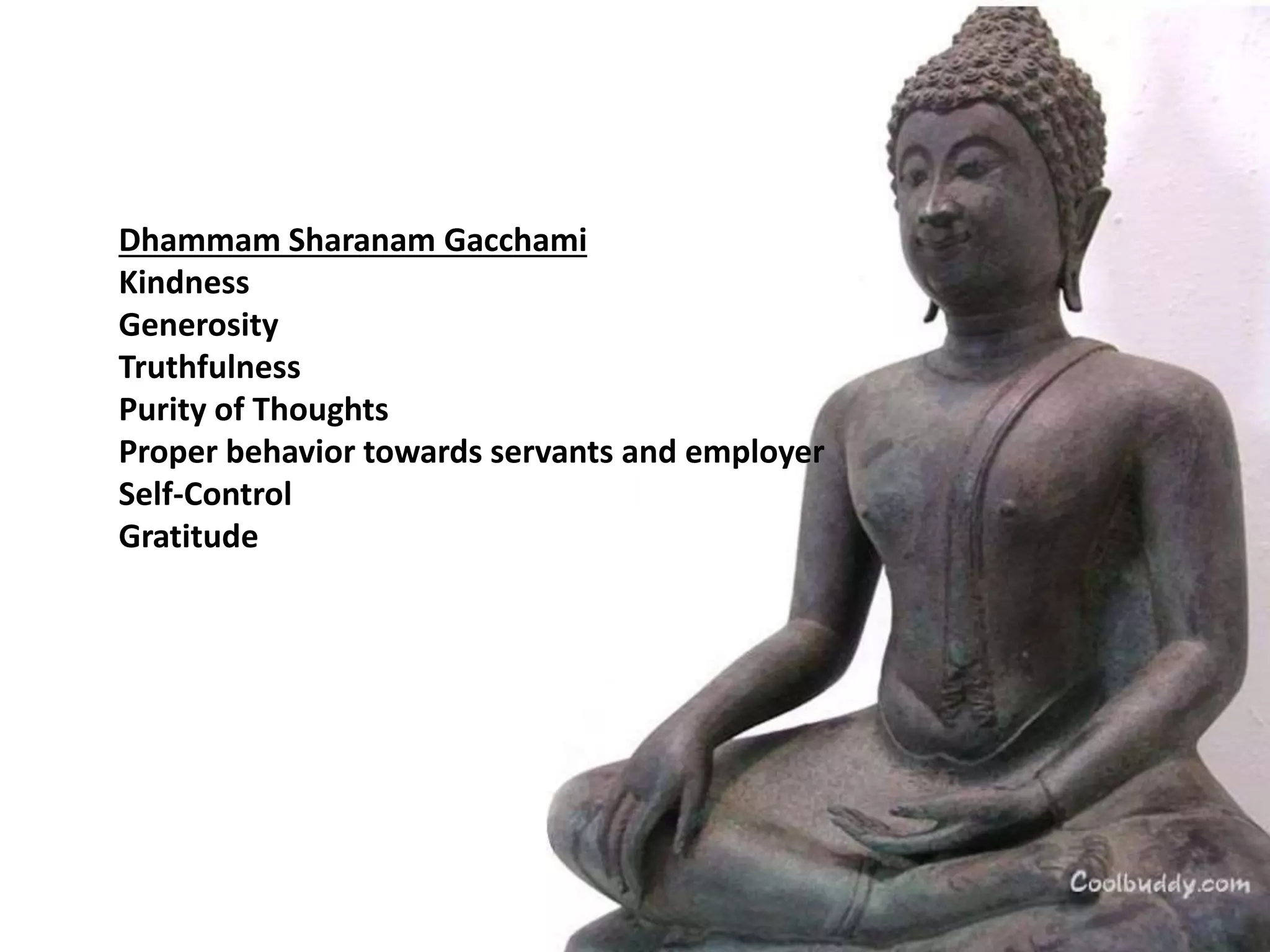 Dhammam Sharanam Gacchami
Kindness
Generosity
Truthfulness
Purity of Thoughts
Proper behavior towards servants and employer
Self-Control
Gratitude

Coolbuddy.com